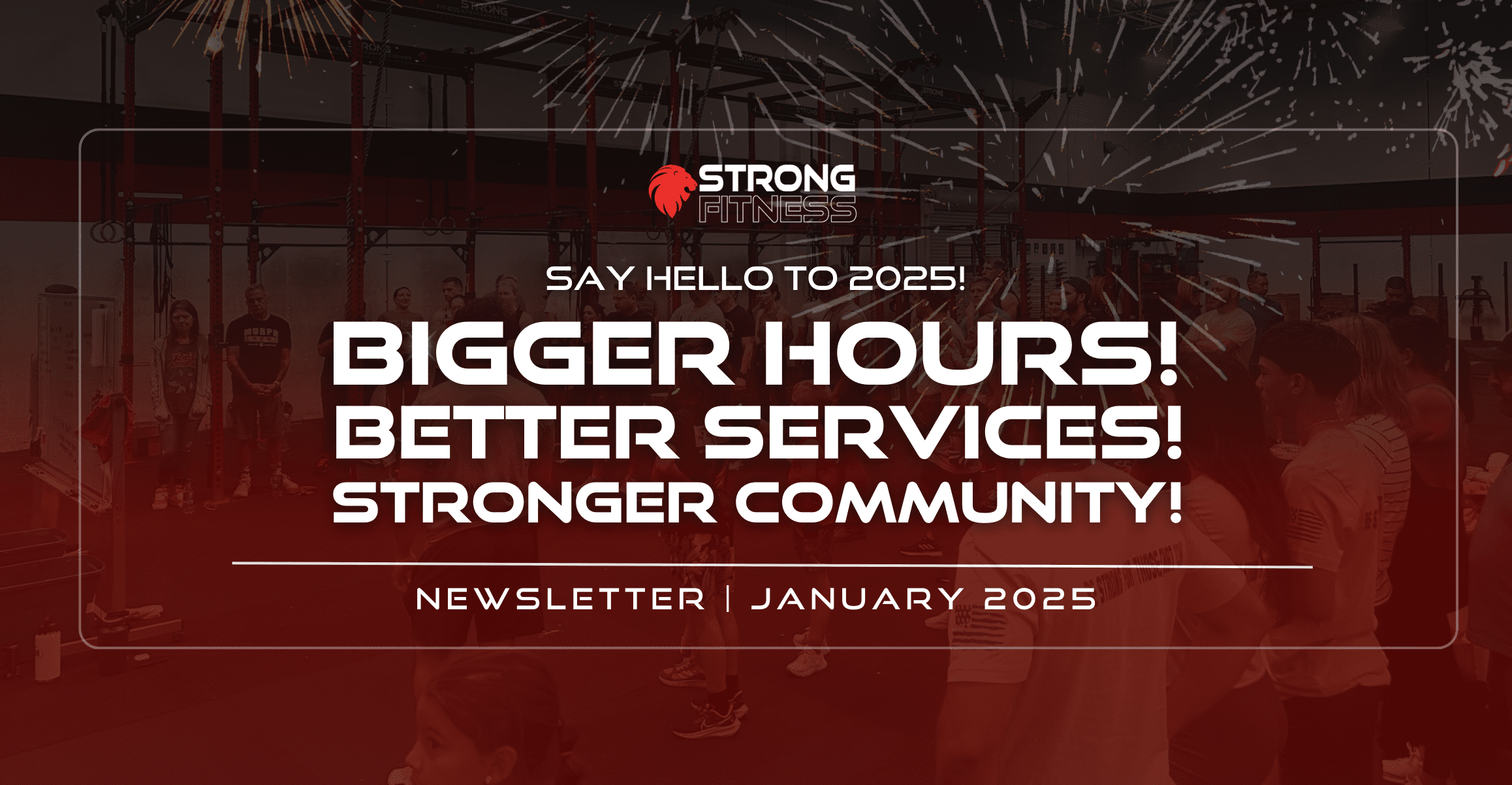 STRONG FITNESS

SAY HELLO TO 2025!

BIGGER HOURS!
BETTER SERVICES!
STRONGER COMMUNITY!

NEWSLETTER | JANUARY 2025